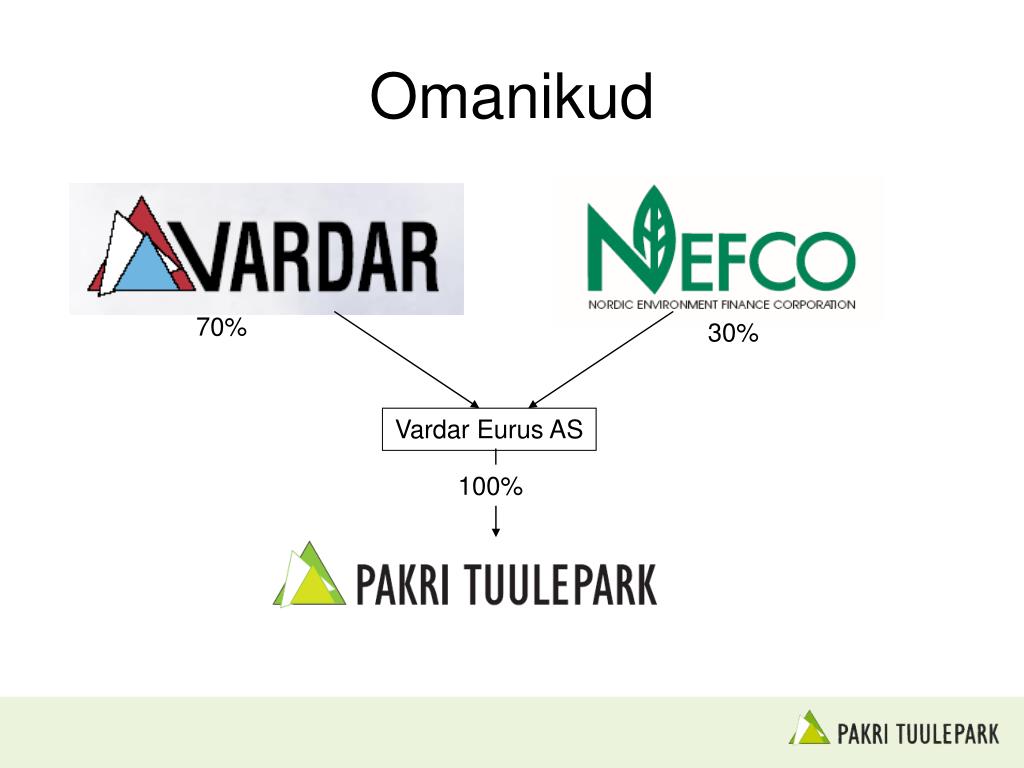 Omanikud

VARDAR

NEFCO
NORDIC ENVIRONMENT FINANCE CORPORATION

70%

30%

Vardar Eurus AS

100%

PAKRI TUULEPARK

PAKRI TUULEPARK